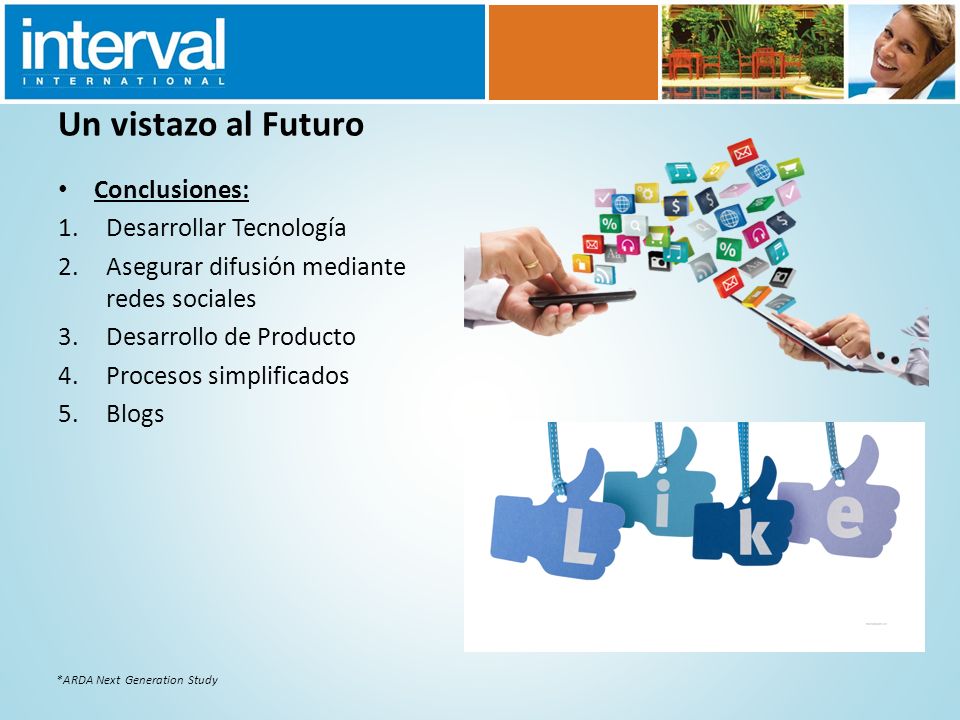 interval
INTERNATIONAL

Un vistazo al Futuro

• Conclusiones:
1. Desarrollar Tecnología
2. Asegurar difusión mediante redes sociales
3. Desarrollo de Producto
4. Procesos simplificados
5. Blogs

L i k e

*ARDA Next Generation Study